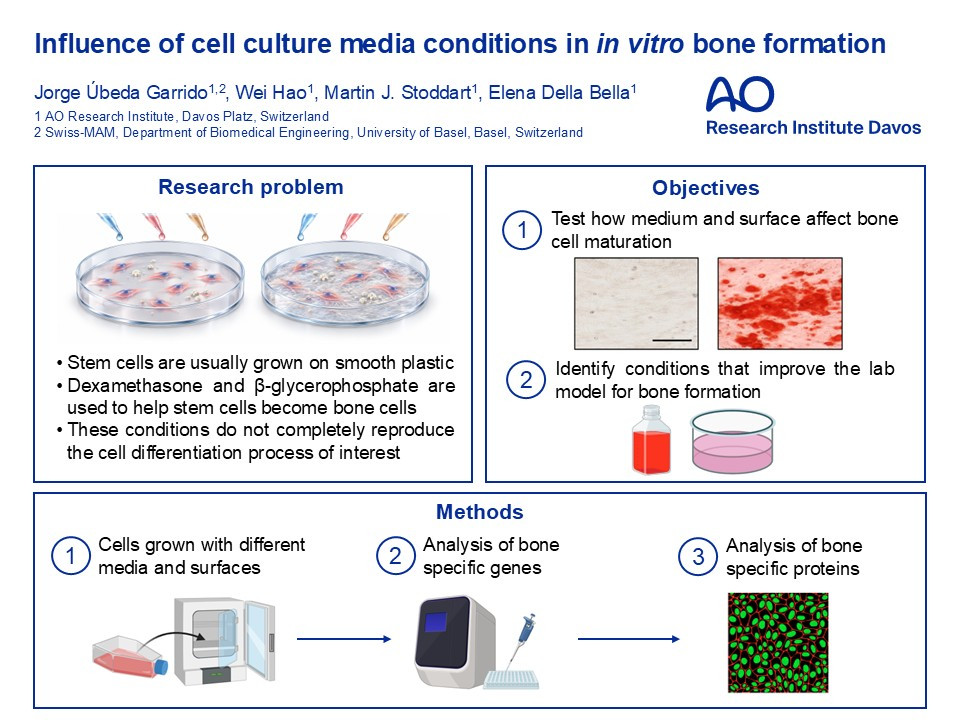 Influence of cell culture media conditions in in vitro bone formation

Jorge Úbeda Garrido$^{1,2}$, Wei Hao$^{1}$, Martin J. Stoddart$^{1}$, Elena Della Bella$^{1}$

1 AO Research Institute, Davos Platz, Switzerland
2 Swiss-MAM, Department of Biomedical Engineering, University of Basel, Basel, Switzerland

AO
Research Institute Davos

Research problem

• Stem cells are usually grown on smooth plastic
• Dexamethasone and β-glycerophosphate are used to help stem cells become bone cells
• These conditions do not completely reproduce the cell differentiation process of interest

Objectives

1 Test how medium and surface affect bone cell maturation

2 Identify conditions that improve the lab model for bone formation

Methods

1 Cells grown with different media and surfaces

2 Analysis of bone specific genes

3 Analysis of bone specific proteins